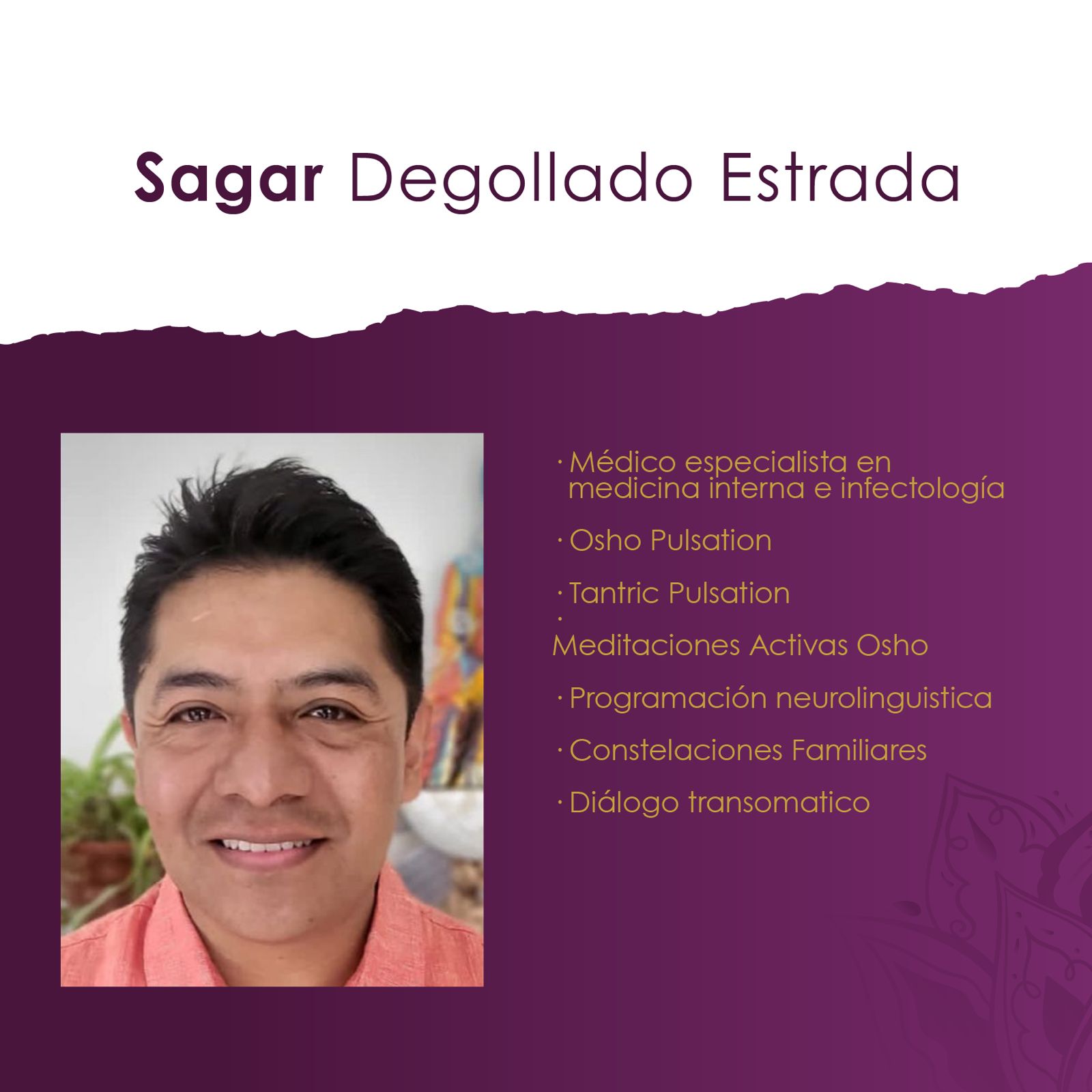 Sagar Degollado Estrada

· Médico especialista en medicina interna e infectología

· Osho Pulsation

· Tantric Pulsation

·
Meditaciones Activas Osho

· Programación neurolinguistica

· Constelaciones Familiares

· Diálogo transomatico